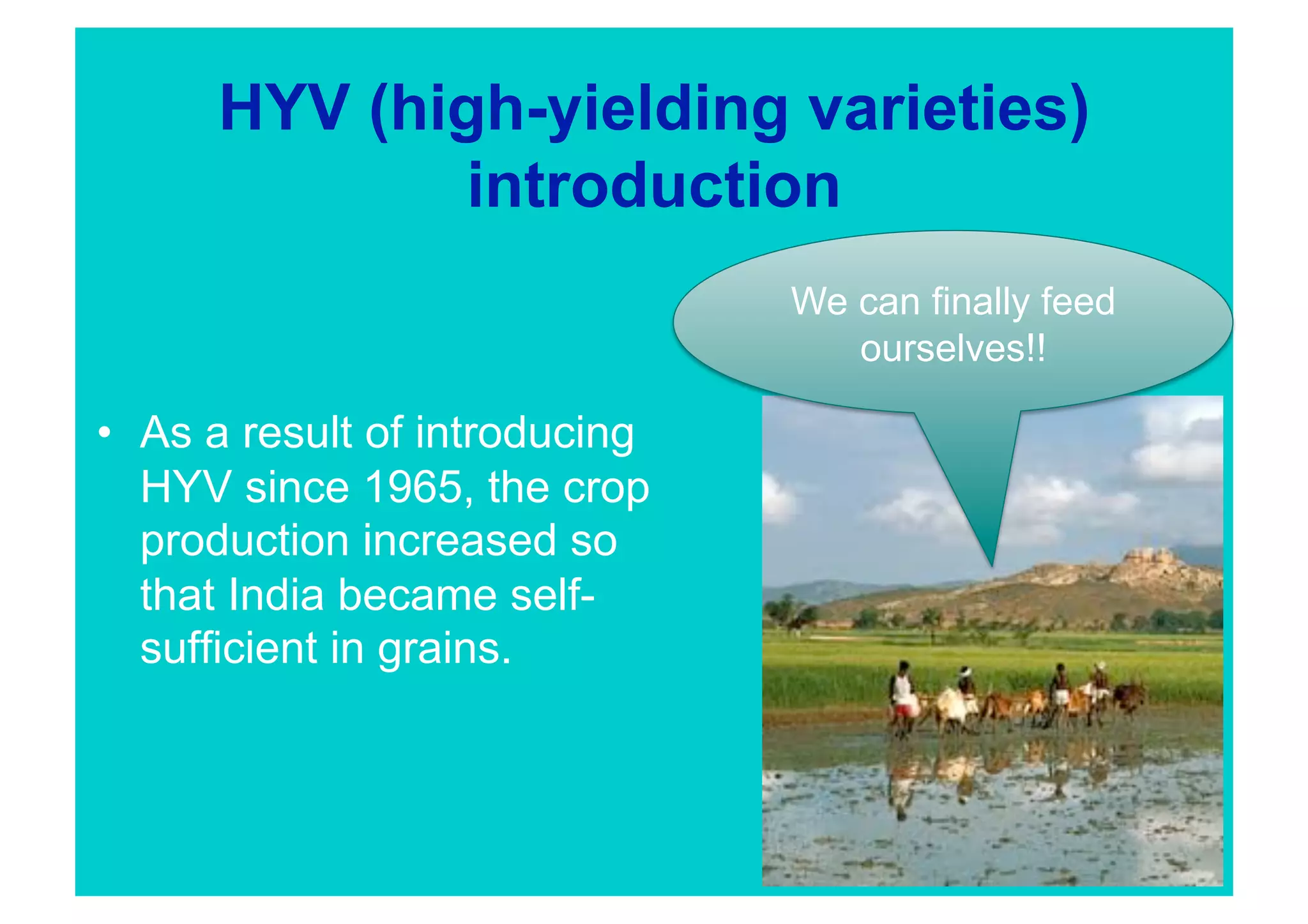 HYV (high-yielding varieties) introduction

We can finally feed ourselves!!

• As a result of introducing HYV since 1965, the crop production increased so that India became self-sufficient in grains.